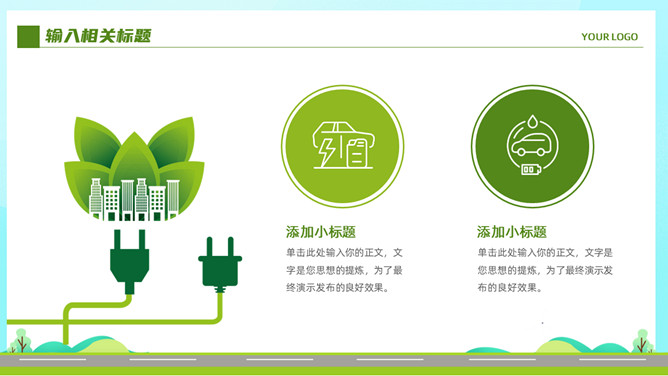 输入相关标题

YOUR LOGO

添加小标题

单击此处输入你的正文，文字是您思想的提炼，为了最终演示发布的良好效果。

添加小标题

单击此处输入你的正文，文字是您思想的提炼，为了最终演示发布的良好效果。